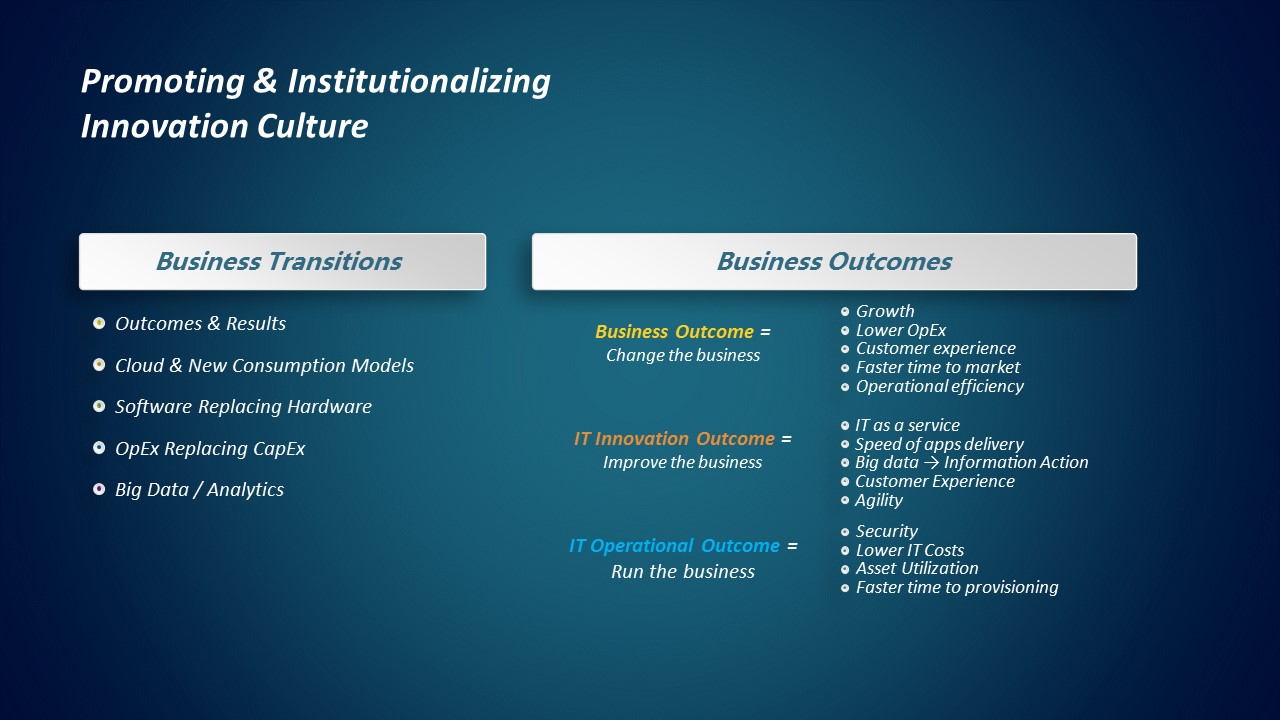 Promoting & Institutionalizing Innovation Culture

Business Transitions

- Outcomes & Results
- Cloud & New Consumption Models
- Software Replacing Hardware
- OpEx Replacing CapEx
- Big Data / Analytics

Business Outcomes

Business Outcome = Change the business

- Growth
- Lower OpEx
- Customer experience
- Faster time to market
- Operational efficiency

IT Innovation Outcome = Improve the business

- IT as a service
- Speed of apps delivery
- Big data → Information Action
- Customer Experience
- Agility

IT Operational Outcome = Run the business

- Security
- Lower IT Costs
- Asset Utilization
- Faster time to provisioning